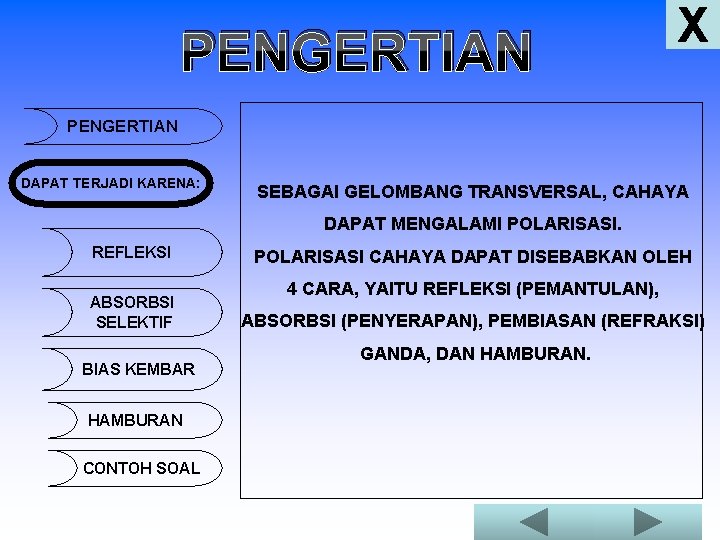 X

PENGERTIAN

PENGERTIAN

DAPAT TERJADI KARENA:

REFLEKSI

ABSORBSI SELEKTIF

BIAS KEMBAR

HAMBURAN

CONTOH SOAL

SEBAGAI GELOMBANG TRANSVERSAL, CAHAYA DAPAT MENGALAMI POLARISASI. POLARISASI CAHAYA DAPAT DISEBABKAN OLEH 4 CARA, YAITU REFLEKSI (PEMANTULAN), ABSORBSI (PENYERAPAN), PEMBIASAN (REFRAKSI) GANDA, DAN HAMBURAN.